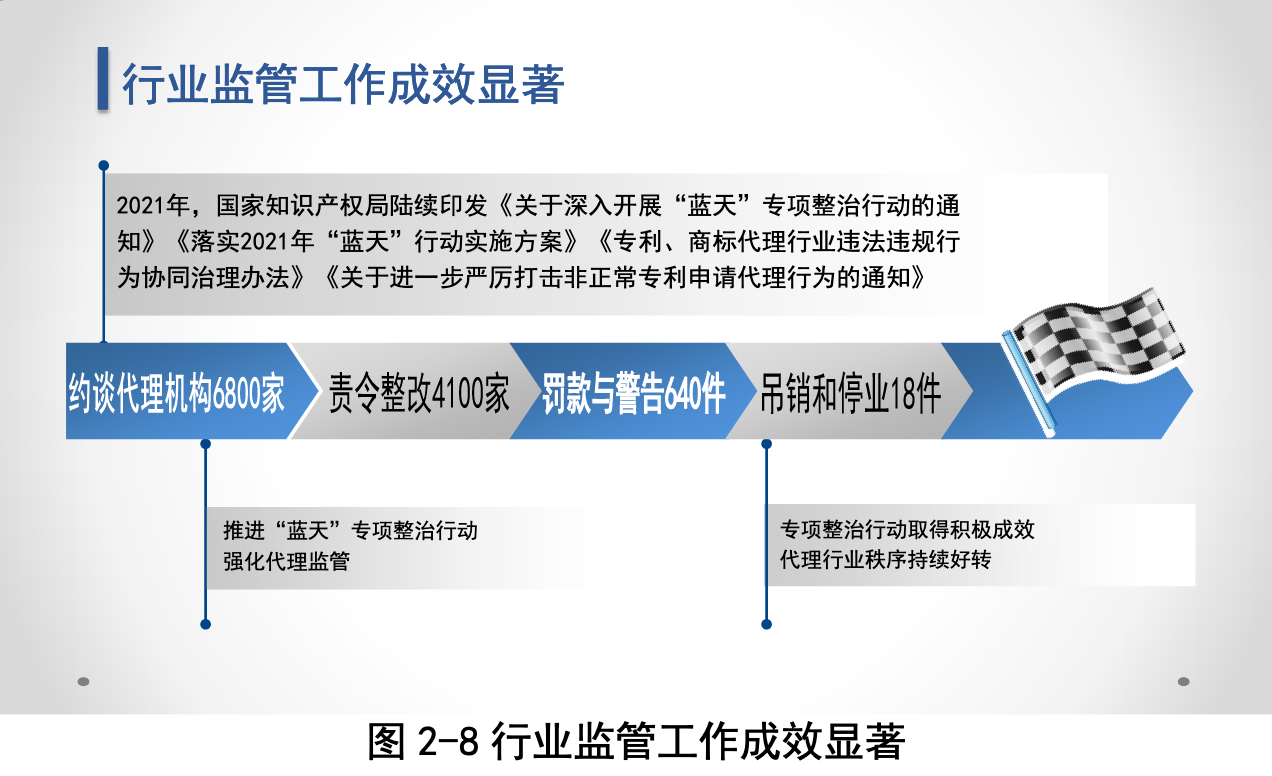 行业监管工作成效显著

2021年，国家知识产权局陆续印发《关于深入开展“蓝天”专项整治行动的通知》《落实2021年“蓝天”行动实施方案》《专利、商标代理行业违法违规行为协同治理办法》《关于进一步严厉打击非正常专利申请代理行为的通知》

约谈代理机构6800家

责令整改4100家

罚款与警告640件

吊销和停业18件

推进“蓝天”专项整治行动
强化代理监管

专项整治行动取得积极成效
代理行业秩序持续好转

图 2-8 行业监管工作成效显著